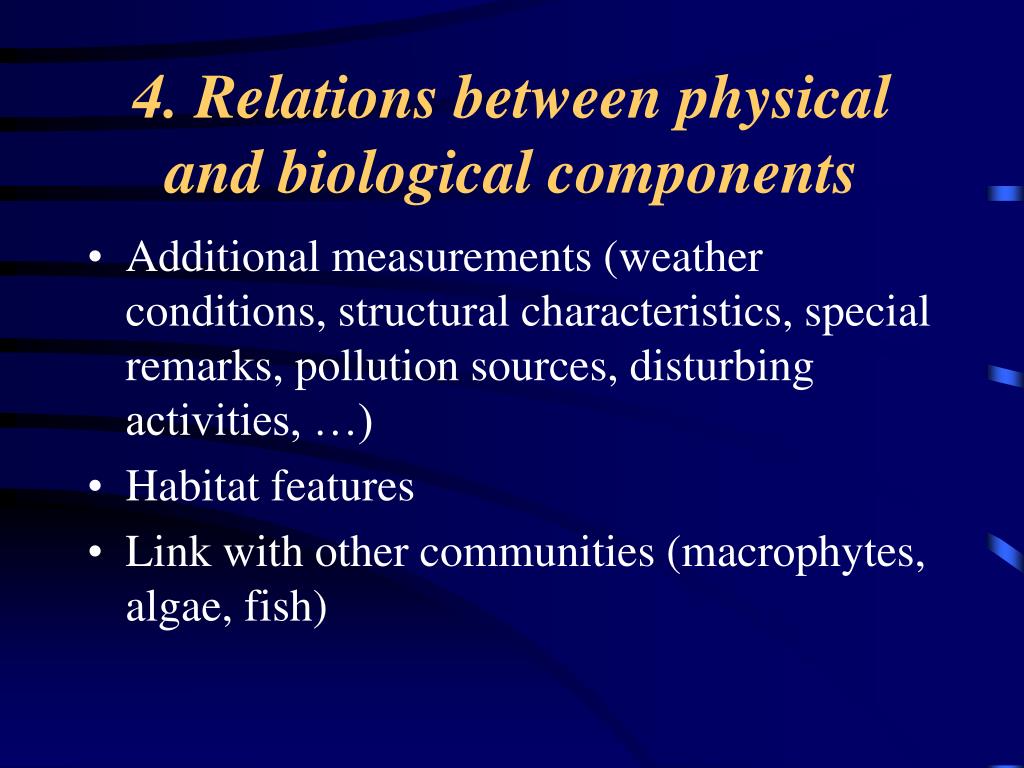 4. Relations between physical and biological components

• Additional measurements (weather conditions, structural characteristics, special remarks, pollution sources, disturbing activities, …)
• Habitat features
• Link with other communities (macrophytes, algae, fish)